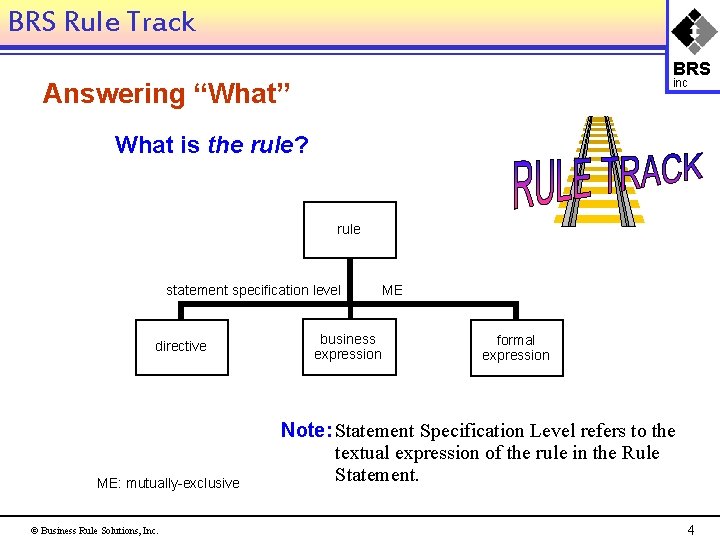 BRS Rule Track

BRS
inc

Answering “What”

What is the rule?

RULE TRACK

rule

statement specification level

ME

directive

business expression

formal expression

Note: Statement Specification Level refers to the textual expression of the rule in the Rule Statement.

ME: mutually-exclusive

© Business Rule Solutions, Inc.

4